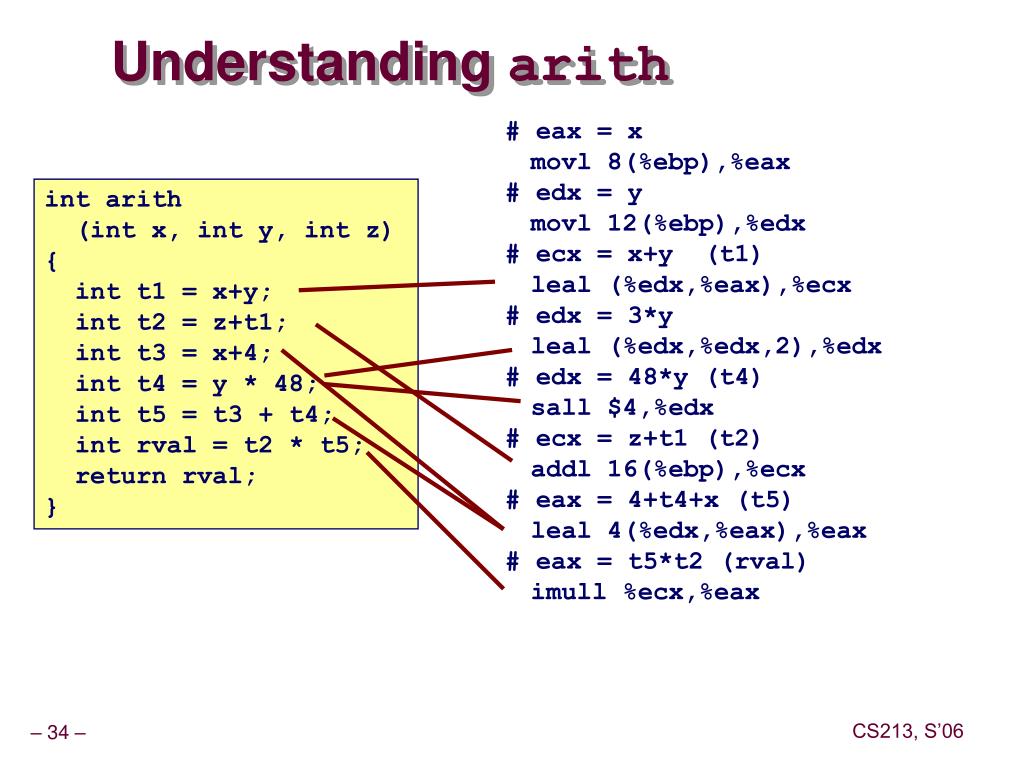 Understanding arith

int arith
  (int x, int y, int z)
{
  int t1 = x+y;
  int t2 = z+t1;
  int t3 = x+4;
  int t4 = y * 48;
  int t5 = t3 + t4;
  int rval = t2 * t5;
  return rval;
}

# eax = x
  movl 8(%ebp),%eax
# edx = y
  movl 12(%ebp),%edx
# ecx = x+y  (t1)
  leal (%edx,%eax),%ecx
# edx = 3*y
  leal (%edx,%edx,2),%edx
# edx = 48*y (t4)
  sall $4,%edx
# ecx = z+t1 (t2)
  addl 16(%ebp),%ecx
# eax = 4+t4+x (t5)
  leal 4(%edx,%eax),%eax
# eax = t5*t2 (rval)
  imull %ecx,%eax

– 34 –

CS213, S'06